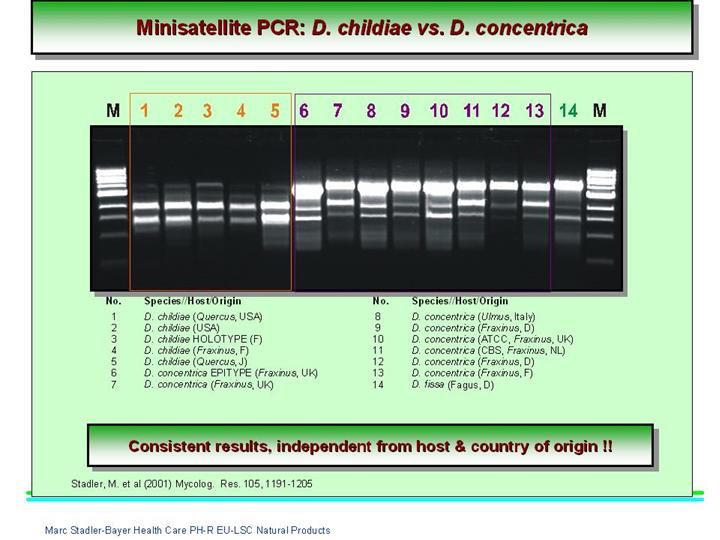 Minisatellite PCR: D. childiae vs. D. concentrica

M 1 2 3 4 5 6 7 8 9 10 11 12 13 14 M

| No. | Species//Host/Origin |
|---|---|
| 1 | D. childiae (Quercus, USA) |
| 2 | D. childiae (USA) |
| 3 | D. childiae HOLOTYPE (F) |
| 4 | D. childiae (Fraxinus, F) |
| 5 | D. childiae (Quercus, J) |
| 6 | D. concentrica EPITYPE (Fraxinus, UK) |
| 7 | D. concentrica (Fraxinus, UK) |

| No. | Species//Host/Origin |
|---|---|
| 8 | D. concentrica (Ulmus, Italy) |
| 9 | D. concentrica (Fraxinus, D) |
| 10 | D. concentrica (ATCC, Fraxinus, UK) |
| 11 | D. concentrica (CBS, Fraxinus, NL) |
| 12 | D. concentrica (Fraxinus, D) |
| 13 | D. concentrica (Fraxinus, F) |
| 14 | D. fissa (Fagus, D) |

Consistent results, independent from host & country of origin !!

Stadler, M. et al (2001) Mycolog. Res. 105, 1191-1205

Marc Stadler-Bayer Health Care PH-R EU-LSC Natural Products